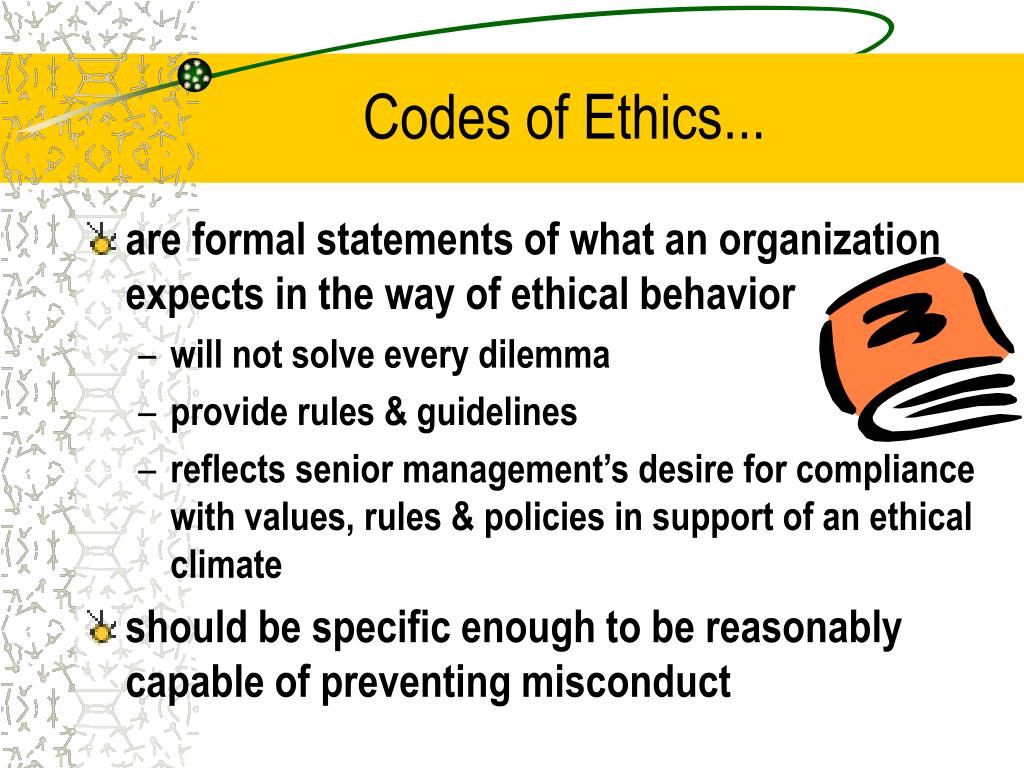 Codes of Ethics...

are formal statements of what an organization expects in the way of ethical behavior

– will not solve every dilemma

– provide rules & guidelines

– reflects senior management’s desire for compliance with values, rules & policies in support of an ethical climate

should be specific enough to be reasonably capable of preventing misconduct